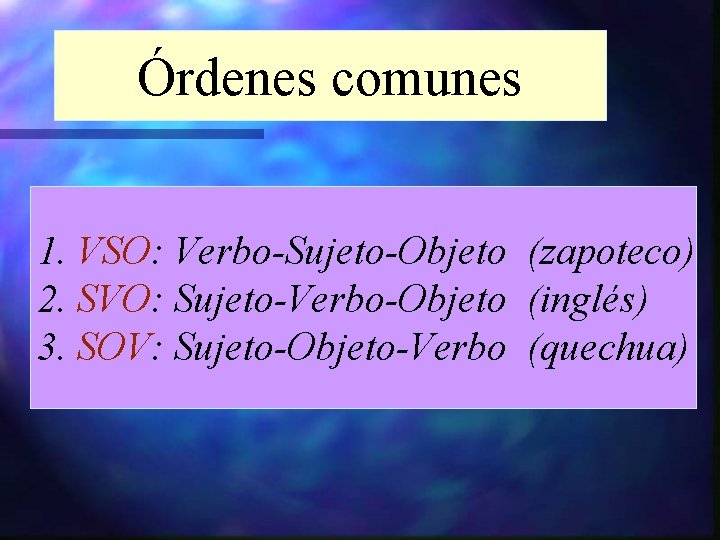 Órdenes comunes

1. VSO: Verbo-Sujeto-Objeto (zapoteco)
2. SVO: Sujeto-Verbo-Objeto (inglés)
3. SOV: Sujeto-Objeto-Verbo (quechua)